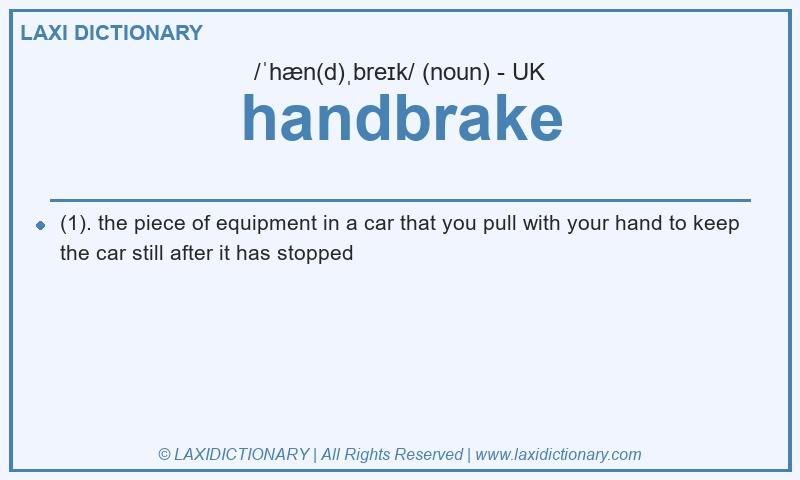 LAXI DICTIONARY

/ˈhæn(d)ˌbreɪk/ (noun) - UK

handbrake

(1). the piece of equipment in a car that you pull with your hand to keep the car still after it has stopped

© LAXIDICTIONARY | All Rights Reserved | www.laxidictionary.com